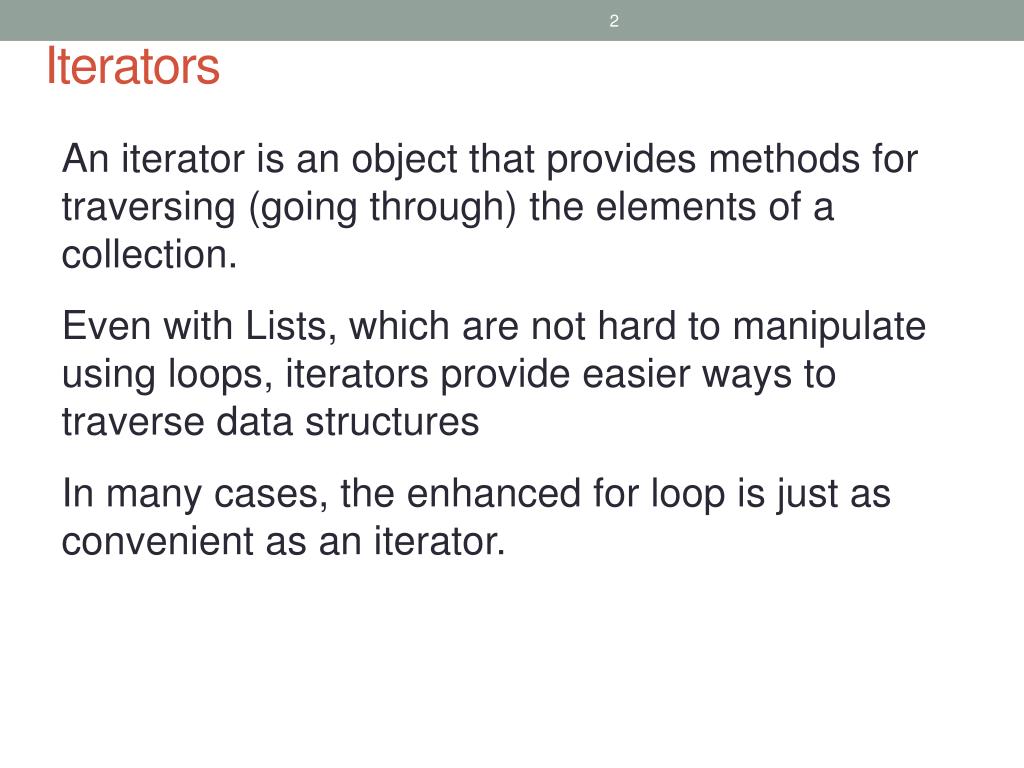 2

Iterators

An iterator is an object that provides methods for traversing (going through) the elements of a collection.

Even with Lists, which are not hard to manipulate using loops, iterators provide easier ways to traverse data structures

In many cases, the enhanced for loop is just as convenient as an iterator.